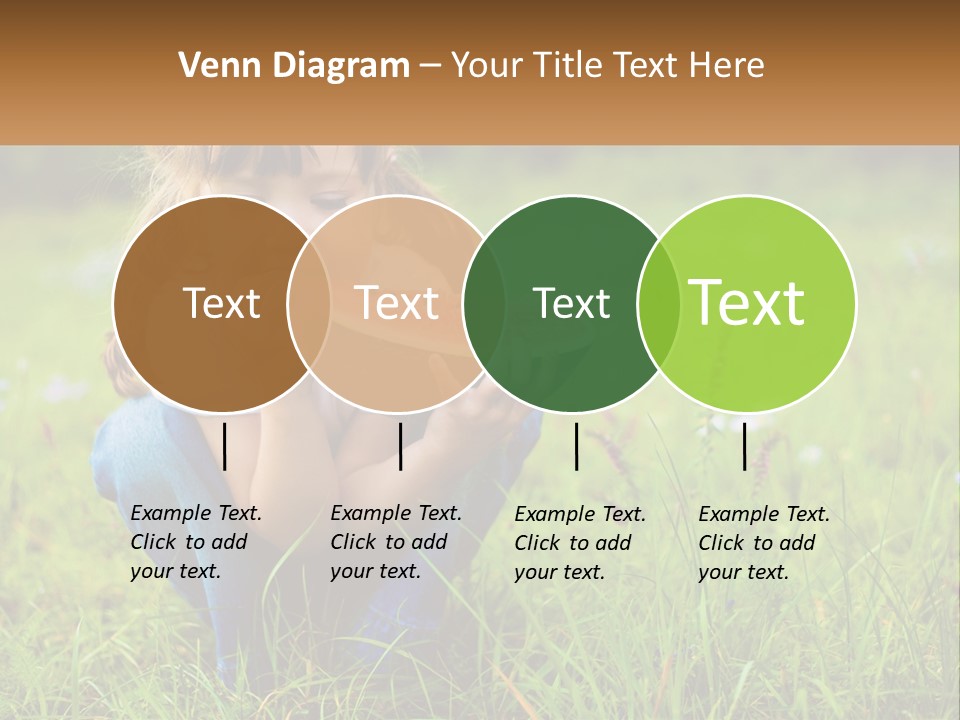 Venn Diagram – Your Title Text Here

Text

Text

Text

Text

Example Text. Click to add your text.

Example Text. Click to add your text.

Example Text. Click to add your text.

Example Text. Click to add your text.